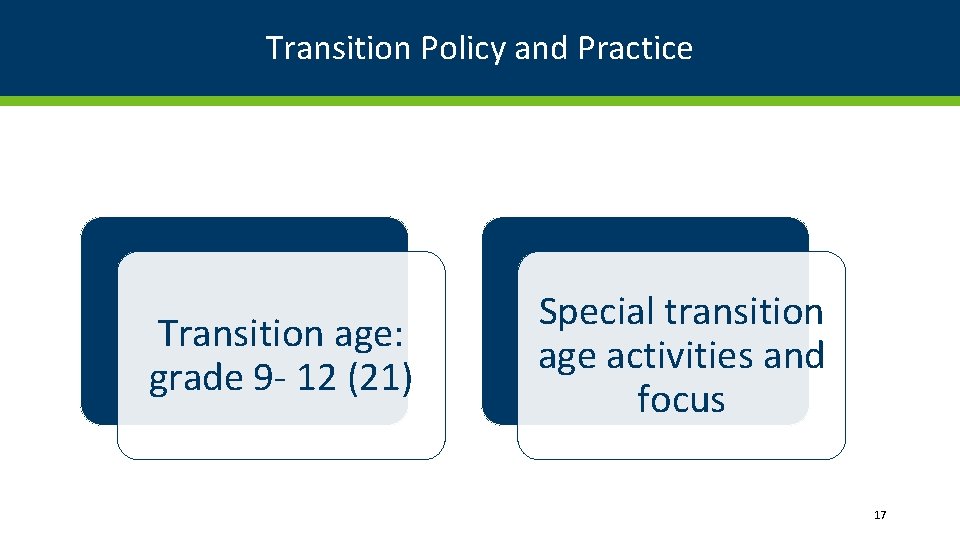 Transition Policy and Practice

Transition age: grade 9- 12 (21)

Special transition age activities and focus

17